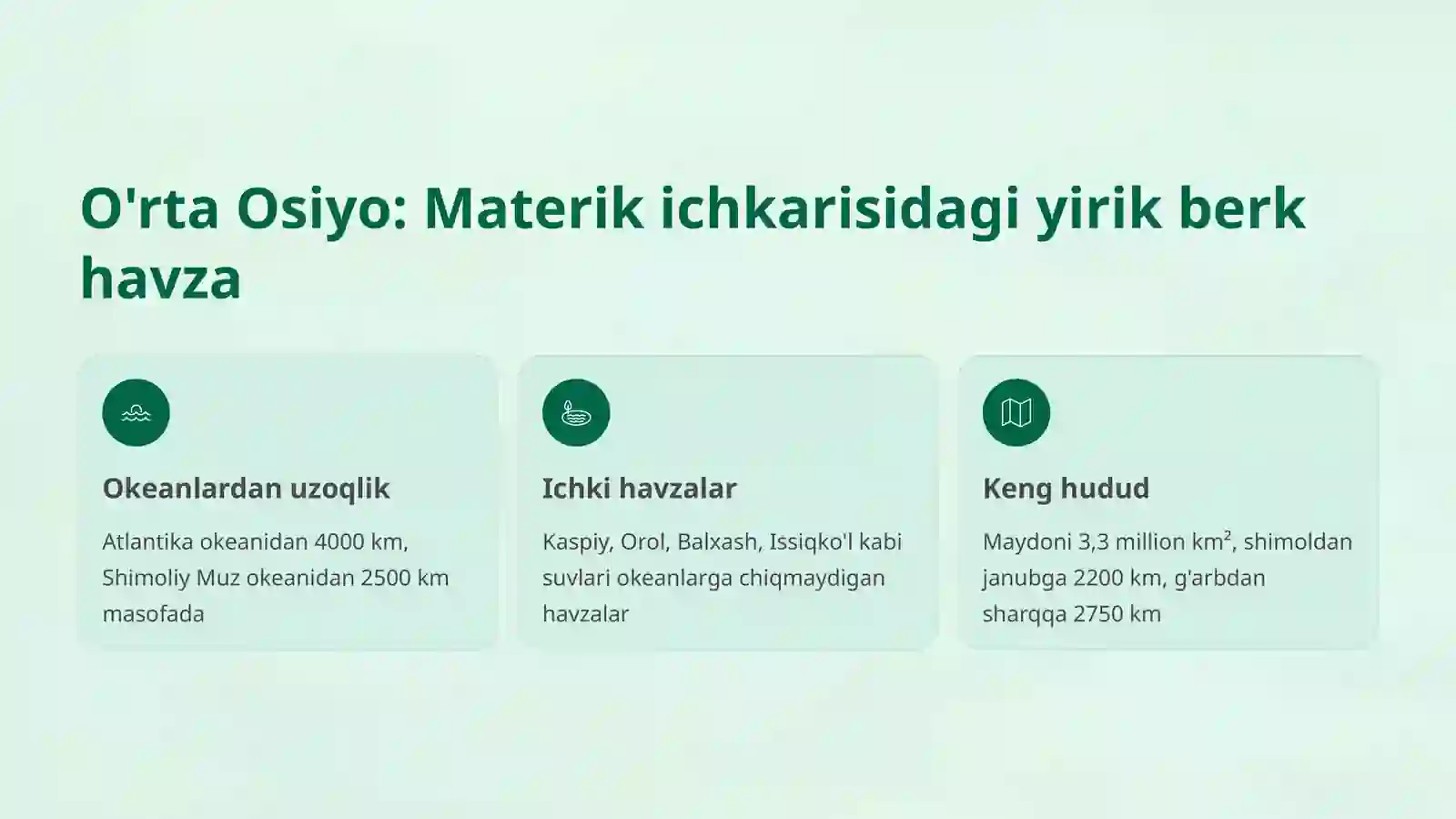 O'rta Osiyo: Materik ichkarisidagi yirik berk havza

Okeanlardan uzoqlik

Atlantika okeanidan 4000 km, Shimoliy Muz okeanidan 2500 km masofada

Ichki havzalar

Kaspiy, Orol, Balxash, Issiqko'l kabi suvlari okeanlarga chiqmaydigan havzalar

Keng hudud

Maydoni 3,3 million km², shimoldan janubga 2200 km, g'arbdan sharqqa 2750 km